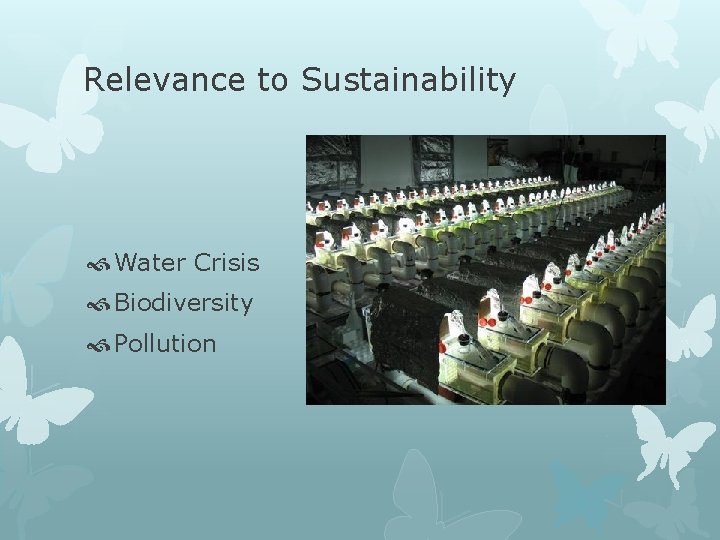 Relevance to Sustainability

Water Crisis
Biodiversity
Pollution